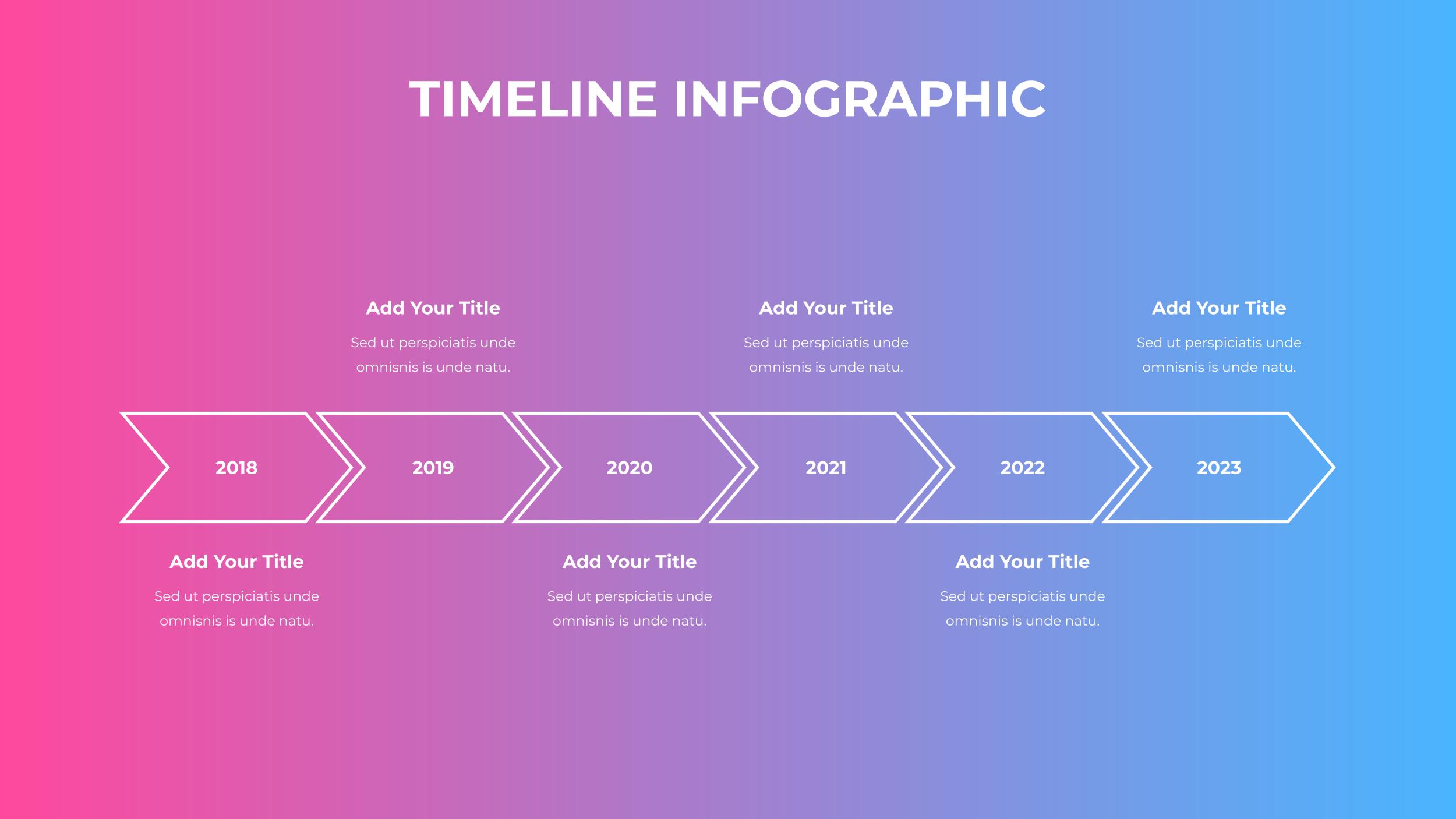 TIMELINE INFOGRAPHIC

Add Your Title

Sed ut perspiciatis unde omnisnis is unde natu.

Add Your Title

Sed ut perspiciatis unde omnisnis is unde natu.

Add Your Title

Sed ut perspiciatis unde omnisnis is unde natu.

2018

2019

2020

2021

2022

2023

Add Your Title

Sed ut perspiciatis unde omnisnis is unde natu.

Add Your Title

Sed ut perspiciatis unde omnisnis is unde natu.

Add Your Title

Sed ut perspiciatis unde omnisnis is unde natu.